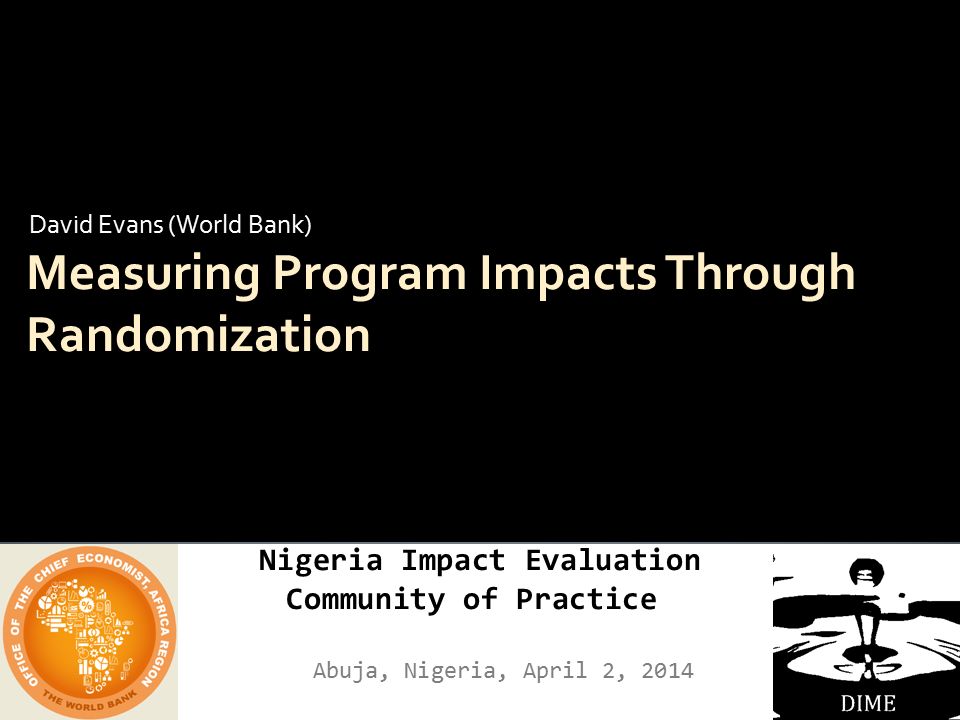 David Evans (World Bank)

Measuring Program Impacts Through Randomization

OFFICE OF THE CHIEF ECONOMIST, AFRICA REGION
THE WORLD BANK

Nigeria Impact Evaluation Community of Practice

Abuja, Nigeria, April 2, 2014

DIME